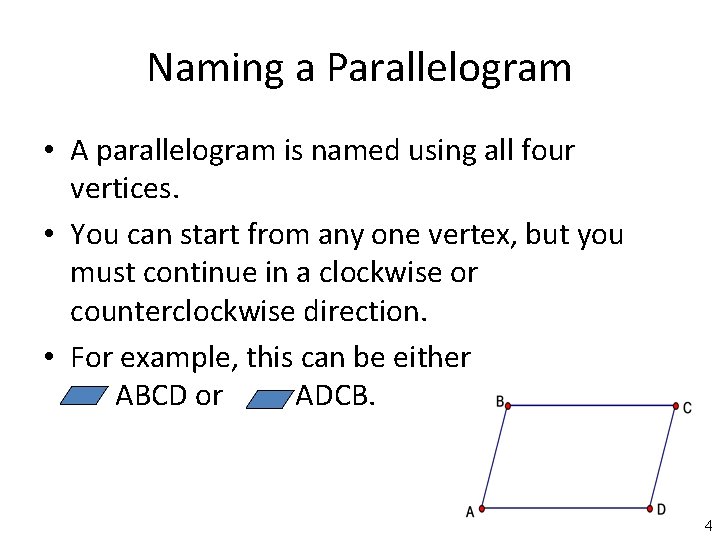 Naming a Parallelogram

• A parallelogram is named using all four vertices.

• You can start from any one vertex, but you must continue in a clockwise or counterclockwise direction.

• For example, this can be either ABCD or ADCB.

B
C
A
D

4